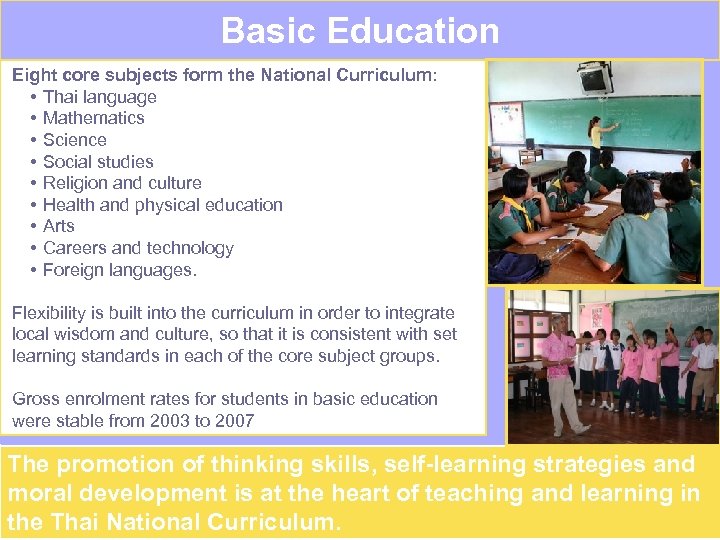 Basic Education

Eight core subjects form the National Curriculum:
• Thai language
• Mathematics
• Science
• Social studies
• Religion and culture
• Health and physical education
• Arts
• Careers and technology
• Foreign languages.

Flexibility is built into the curriculum in order to integrate local wisdom and culture, so that it is consistent with set learning standards in each of the core subject groups.

Gross enrolment rates for students in basic education were stable from 2003 to 2007

The promotion of thinking skills, self-learning strategies and moral development is at the heart of teaching and learning in the Thai National Curriculum.